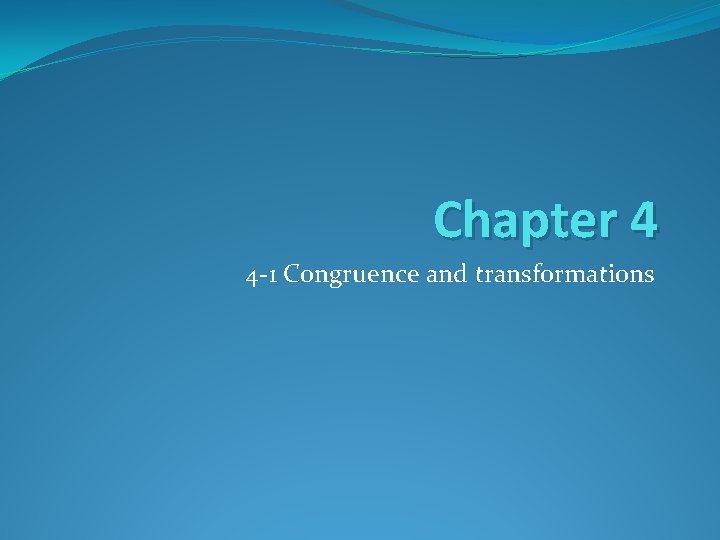 Chapter 4

4-1 Congruence and transformations